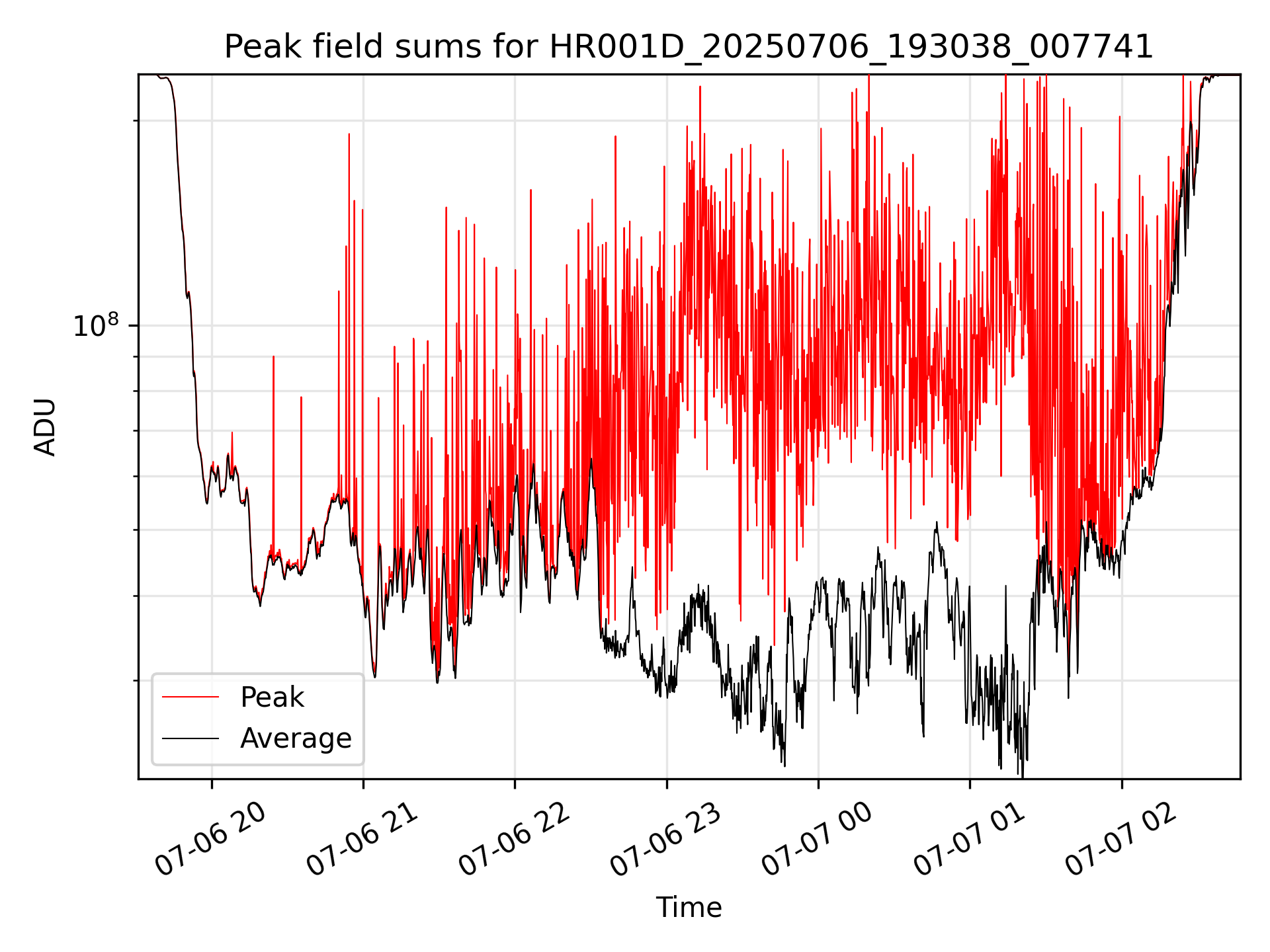 Peak field sums for HR001D_20250706_193038_007741

ADU

$10^8$

Peak
Average

07-06 20
07-06 21
07-06 22
07-06 23
07-07 00
07-07 01
07-07 02

Time